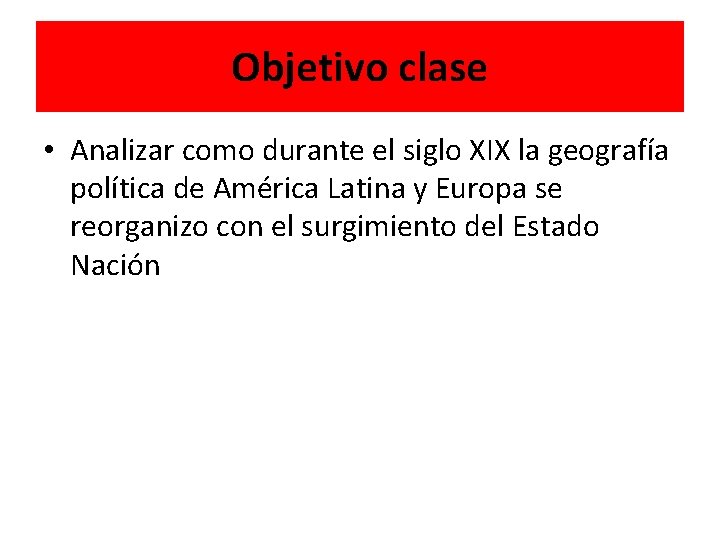 Objetivo clase

• Analizar como durante el siglo XIX la geografía política de América Latina y Europa se reorganizo con el surgimiento del Estado Nación